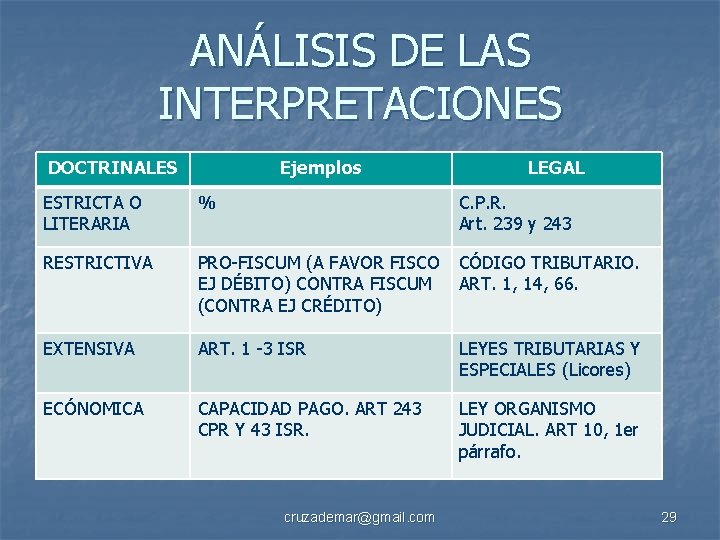 ANÁLISIS DE LAS INTERPRETACIONES

| DOCTRINALES | Ejemplos | LEGAL |
|---|---|---|
| ESTRICTA O LITERARIA | % | C.P.R. Art. 239 y 243 |
| RESTRICTIVA | PRO-FISCUM (A FAVOR FISCO EJ DÉBITO) CONTRA FISCUM (CONTRA EJ CRÉDITO) | CÓDIGO TRIBUTARIO. ART. 1, 14, 66. |
| EXTENSIVA | ART. 1 -3 ISR | LEYES TRIBUTARIAS Y ESPECIALES (Licores) |
| ECÓNOMICA | CAPACIDAD PAGO. ART 243 CPR Y 43 ISR. | LEY ORGANISMO JUDICIAL. ART 10, 1er párrafo. |

cruzademar@gmail.com

29